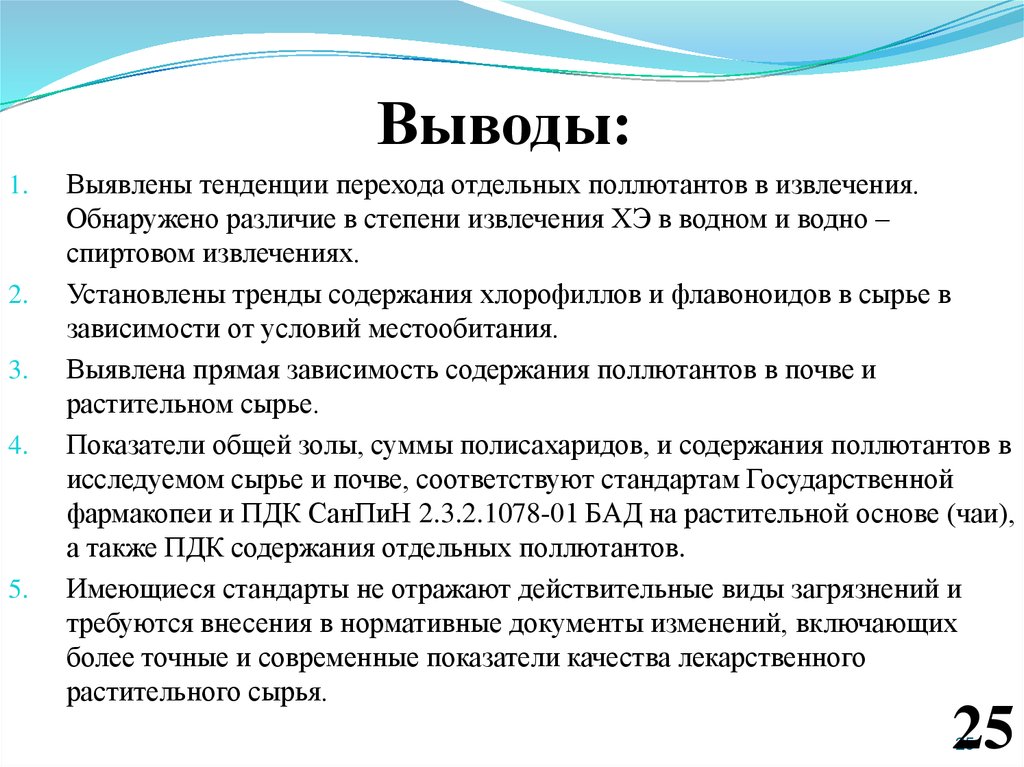 Выводы:

1. Выявлены тенденции перехода отдельных поллютантов в извлечения. Обнаружено различие в степени извлечения ХЭ в водном и водно – спиртовом извлечениях.
2. Установлены тренды содержания хлорофиллов и флавоноидов в сырье в зависимости от условий местообитания.
3. Выявлена прямая зависимость содержания поллютантов в почве и растительном сырье.
4. Показатели общей золы, суммы полисахаридов, и содержания поллютантов в исследуемом сырье и почве, соответствуют стандартам Государственной фармакопеи и ПДК СанПиН 2.3.2.1078-01 БАД на растительной основе (чаи), а также ПДК содержания отдельных поллютантов.
5. Имеющиеся стандарты не отражают действительные виды загрязнений и требуются внесения в нормативные документы изменений, включающих более точные и современные показатели качества лекарственного растительного сырья.

25